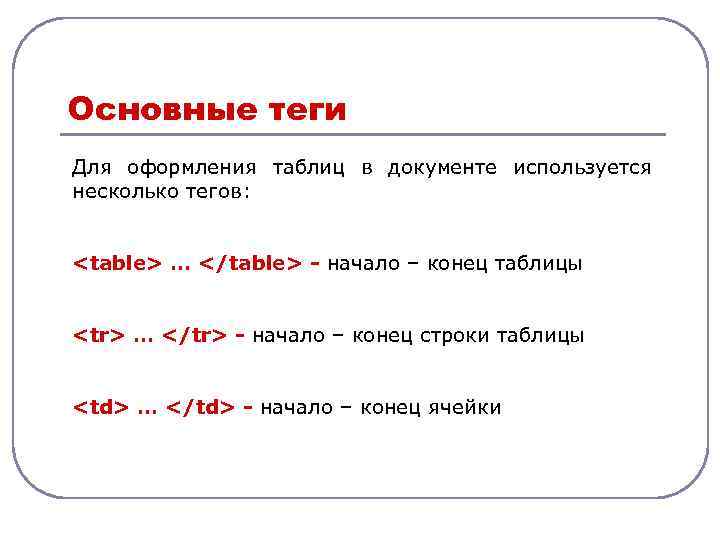 Основные теги

Для оформления таблиц в документе используется несколько тегов:

<table> … </table> - начало – конец таблицы

<tr> … </tr> - начало – конец строки таблицы

<td> … </td> - начало – конец ячейки